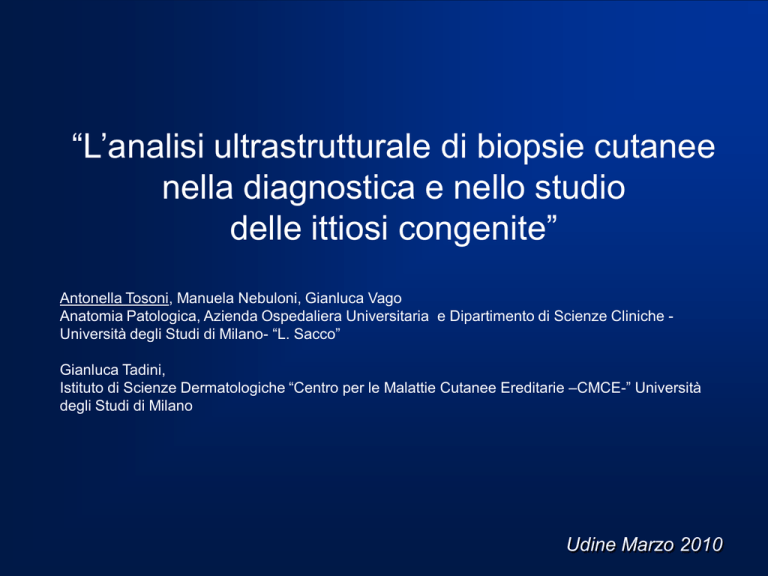 “L’analisi ultrastrutturale di biopsie cutanee nella diagnostica e nello studio delle ittiosi congenite”

Antonella Tosoni, Manuela Nebuloni, Gianluca Vago
Anatomia Patologica, Azienda Ospedaliera Universitaria e Dipartimento di Scienze Cliniche - Università degli Studi di Milano- “L. Sacco”

Gianluca Tadini,
Istituto di Scienze Dermatologiche “Centro per le Malattie Cutanee Ereditarie –CMCE-” Università degli Studi di Milano

Udine Marzo 2010